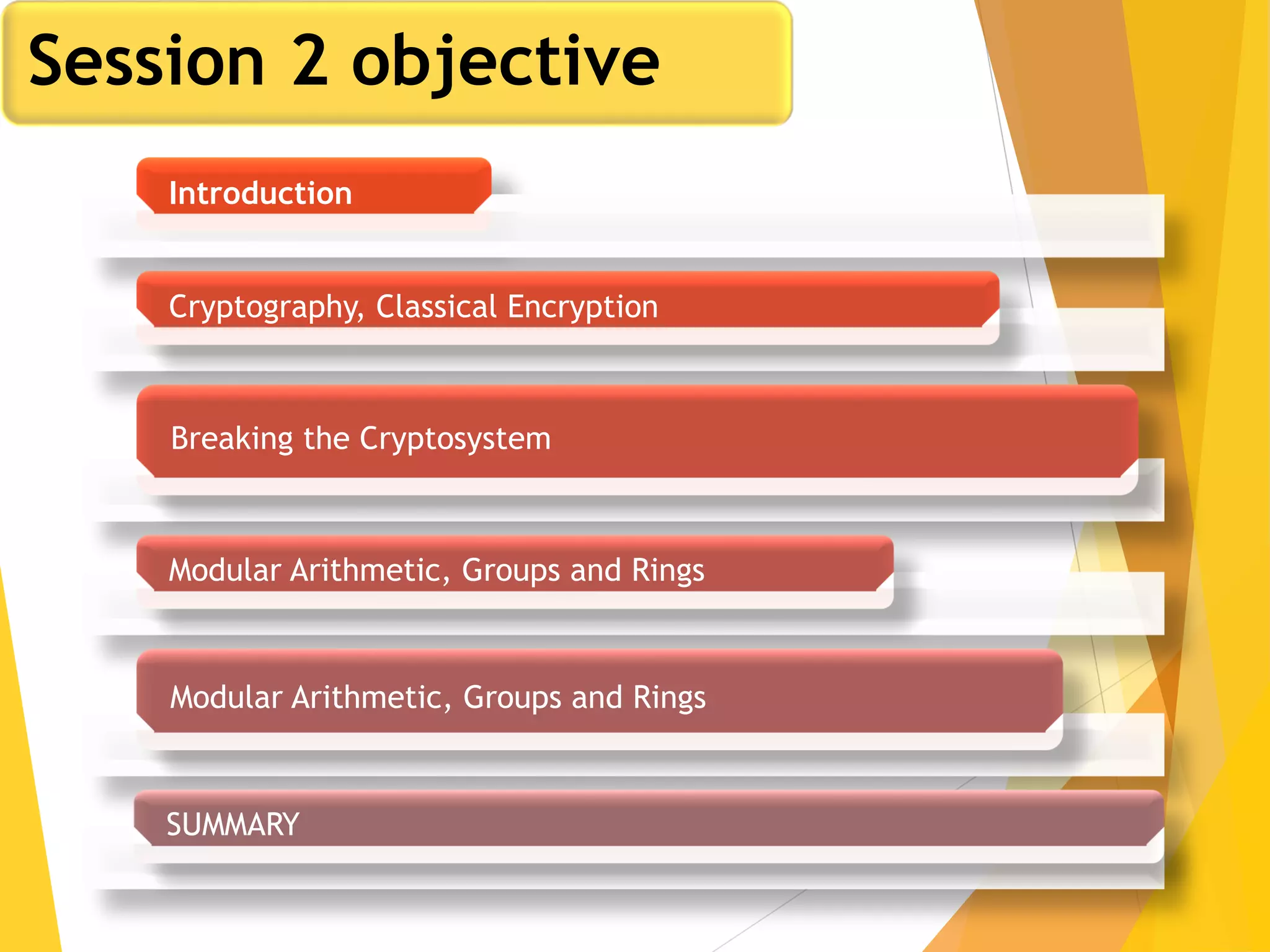 Session 2 objective

Introduction

Cryptography, Classical Encryption

Breaking the Cryptosystem

Modular Arithmetic, Groups and Rings

Modular Arithmetic, Groups and Rings

SUMMARY